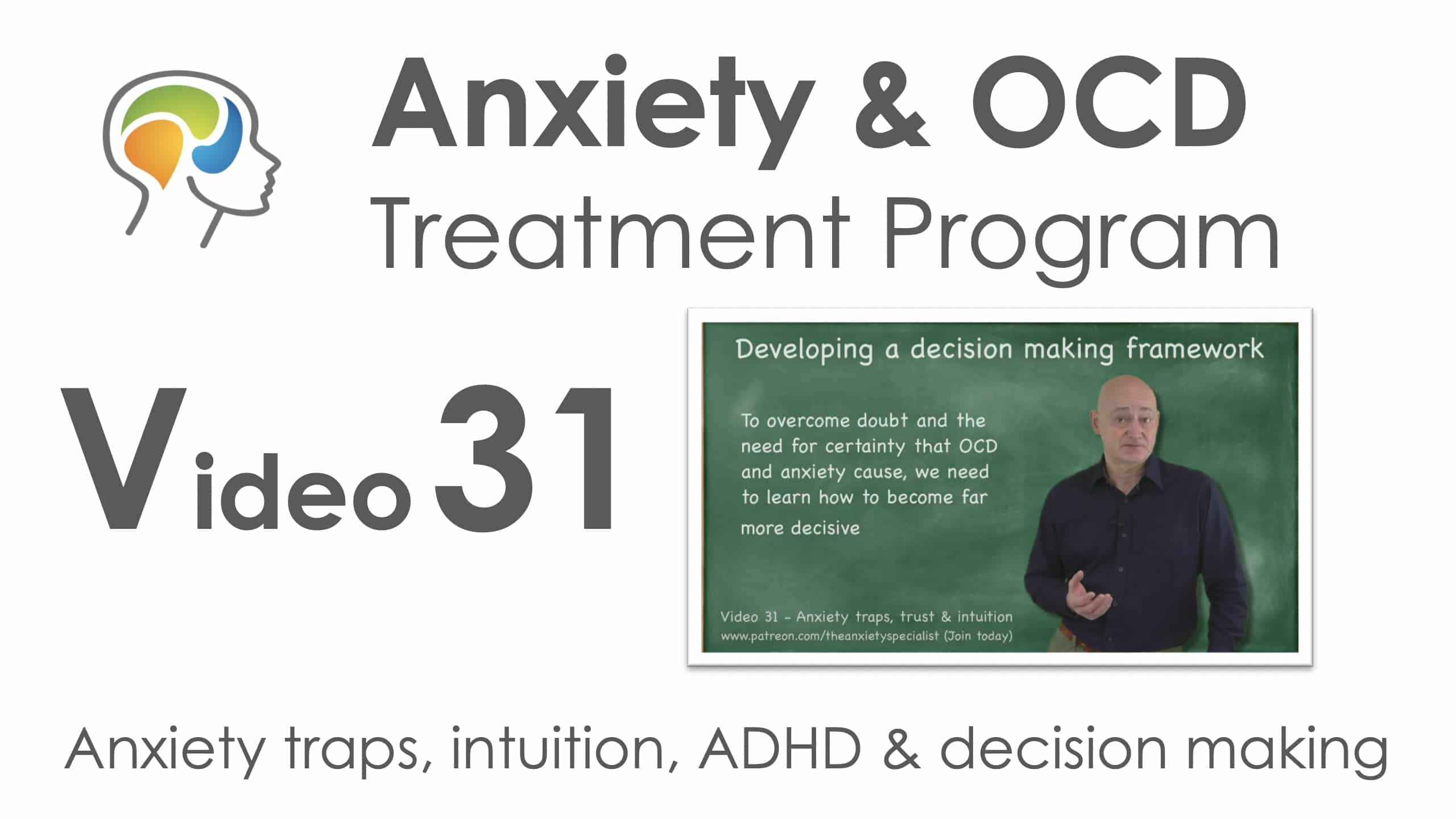 Anxiety & OCD
Treatment Program

Video 31

Developing a decision making framework

To overcome doubt and the need for certainty that OCD and anxiety cause, we need to learn how to become far more decisive

Video 31 - Anxiety traps, trust & intuition
www.patreon.com/theanxietyspecialist (Join today)

Anxiety traps, intuition, ADHD & decision making